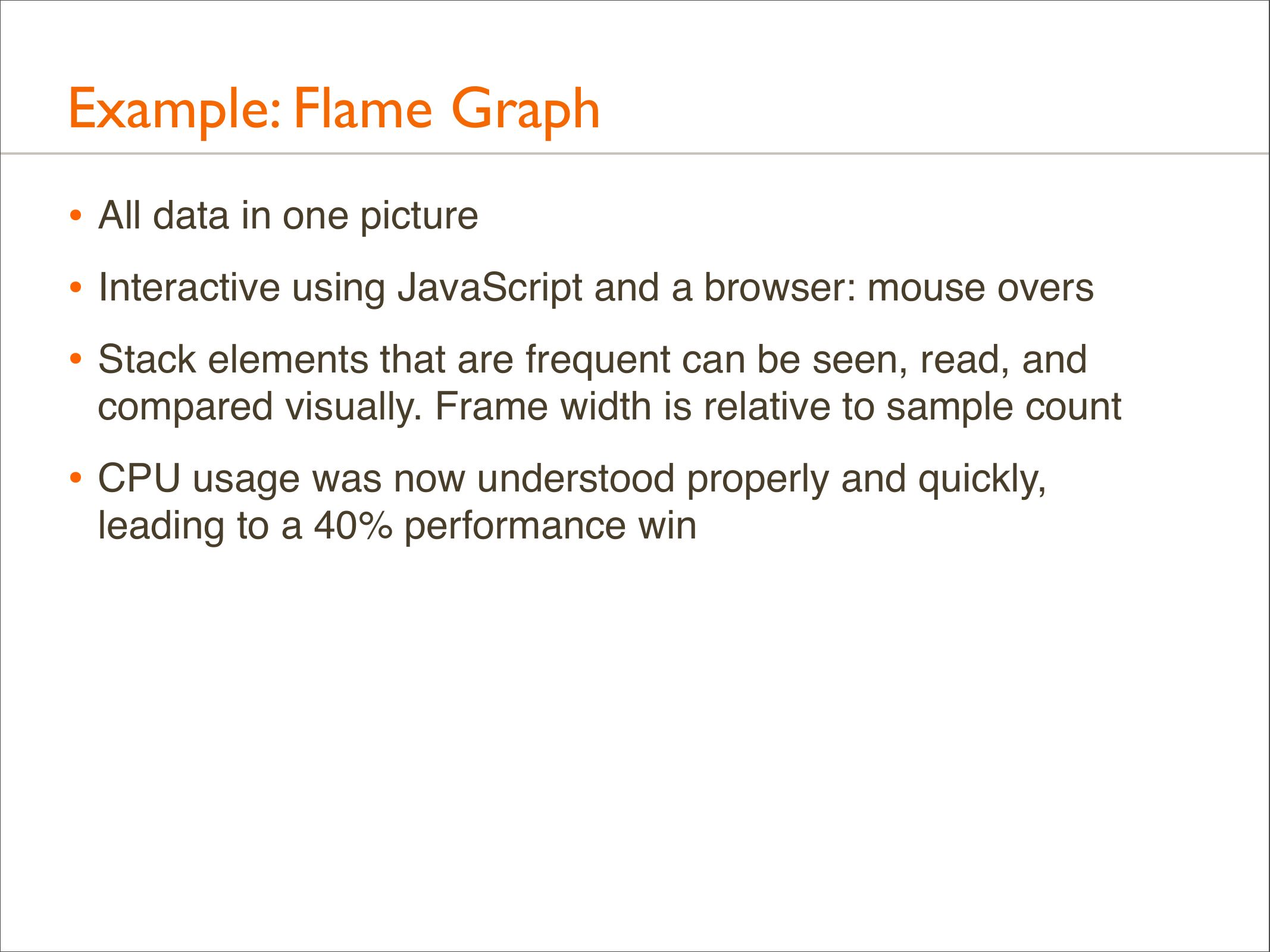 Example: Flame Graph

• All data in one picture

• Interactive using JavaScript and a browser: mouse overs

• Stack elements that are frequent can be seen, read, and compared visually. Frame width is relative to sample count

• CPU usage was now understood properly and quickly, leading to a 40% performance win